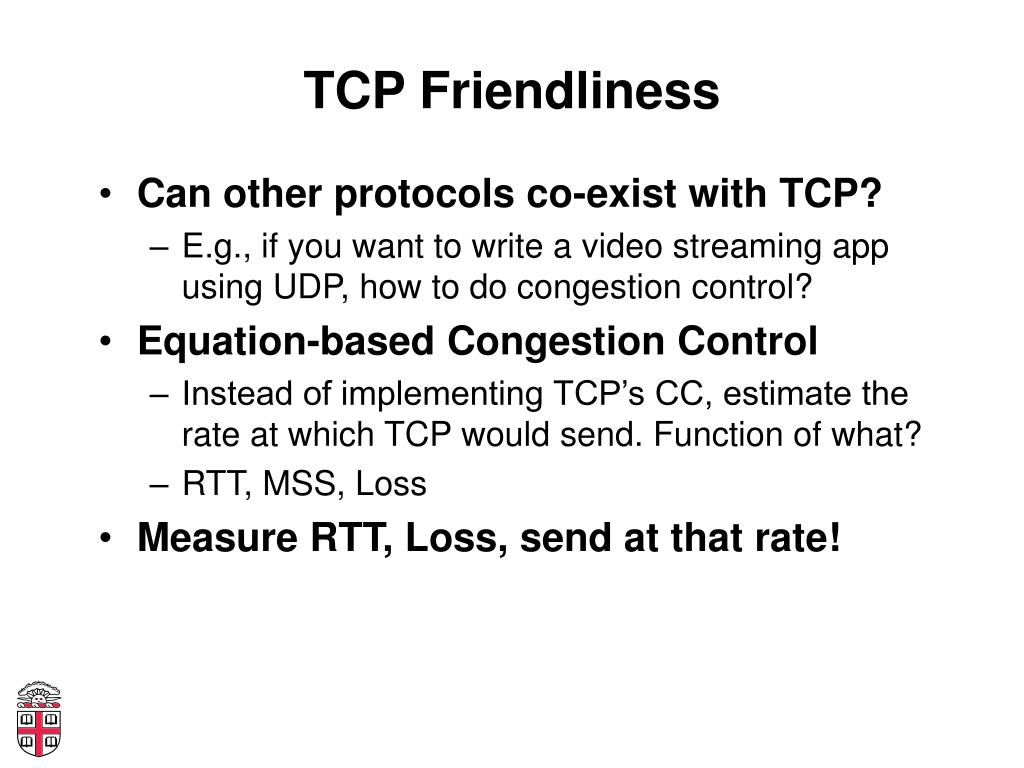 TCP Friendliness

• Can other protocols co-exist with TCP?
– E.g., if you want to write a video streaming app using UDP, how to do congestion control?

• Equation-based Congestion Control
– Instead of implementing TCP's CC, estimate the rate at which TCP would send. Function of what?
– RTT, MSS, Loss

• Measure RTT, Loss, send at that rate!